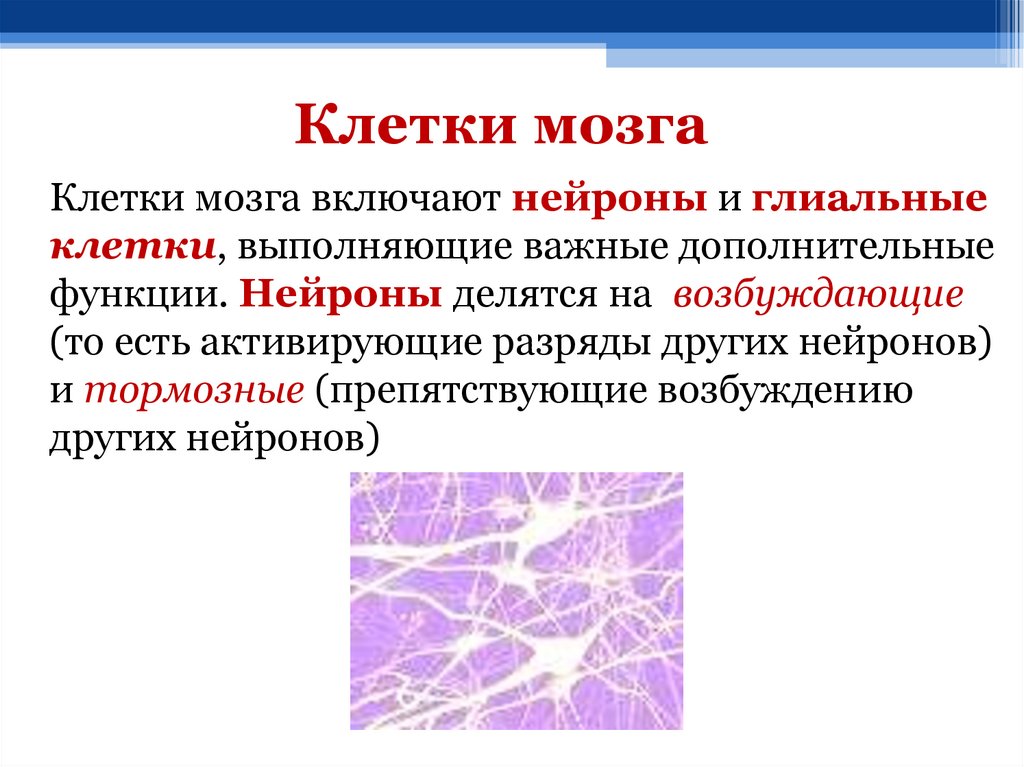 Клетки мозга

Клетки мозга включают нейроны и глиальные клетки, выполняющие важные дополнительные функции. Нейроны делятся на возбуждающие (то есть активирующие разряды других нейронов) и тормозные (препятствующие возбуждению других нейронов)